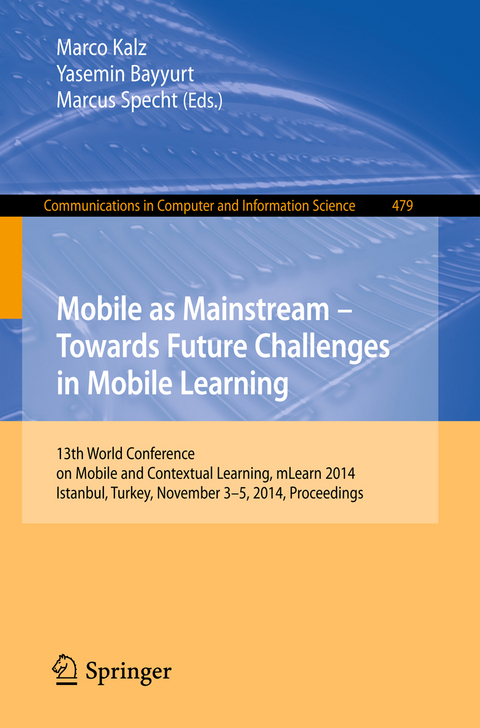 Marco Kalz
Yasemin Bayyurt
Marcus Specht (Eds.)

Communications in Computer and Information Science 479

Mobile as Mainstream – Towards Future Challenges in Mobile Learning

13th World Conference on Mobile and Contextual Learning, mLearn 2014
Istanbul, Turkey, November 3–5, 2014, Proceedings

Springer